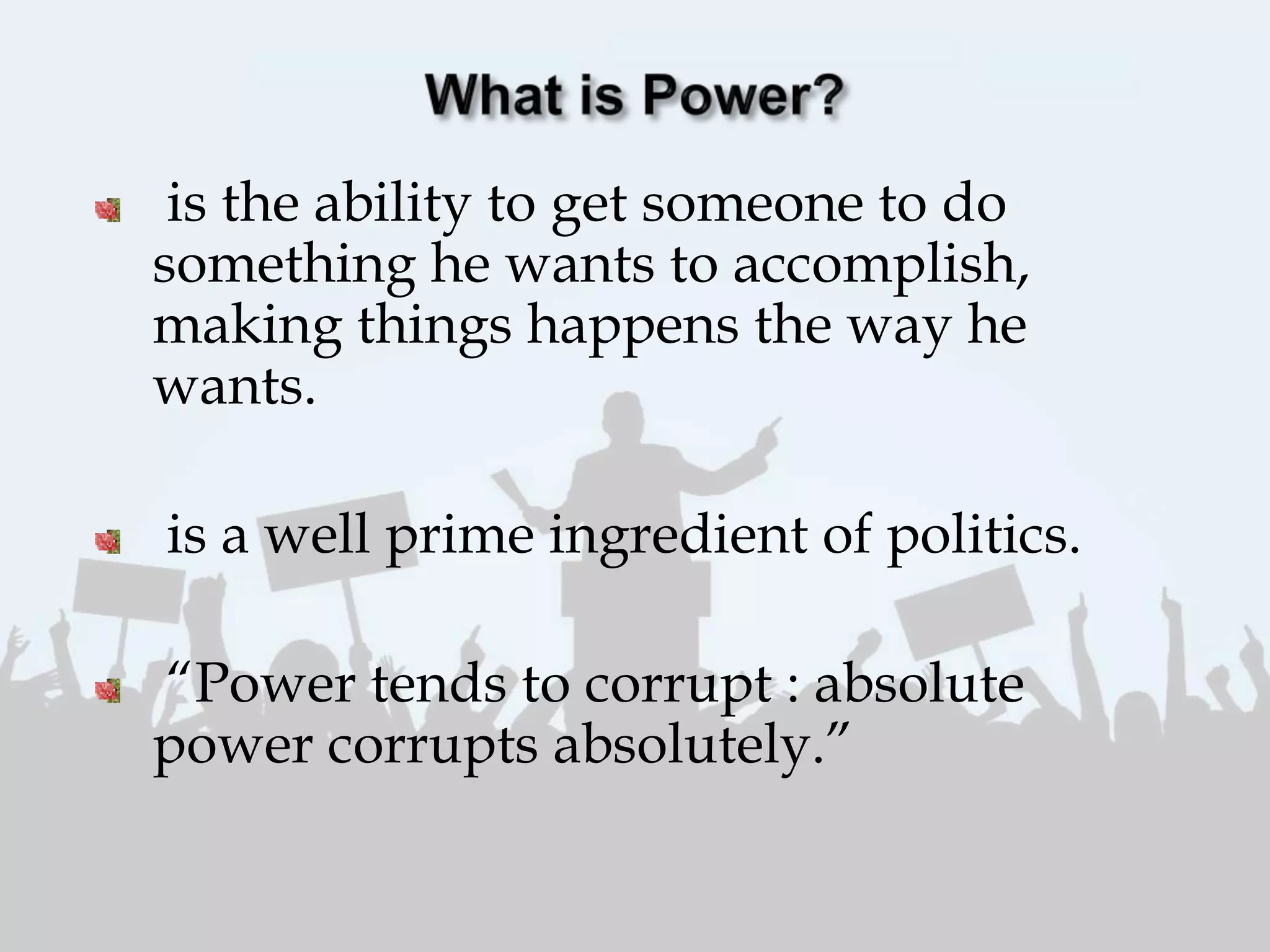 What is Power?

is the ability to get someone to do something he wants to accomplish, making things happens the way he wants.

is a well prime ingredient of politics.

“Power tends to corrupt : absolute power corrupts absolutely.”